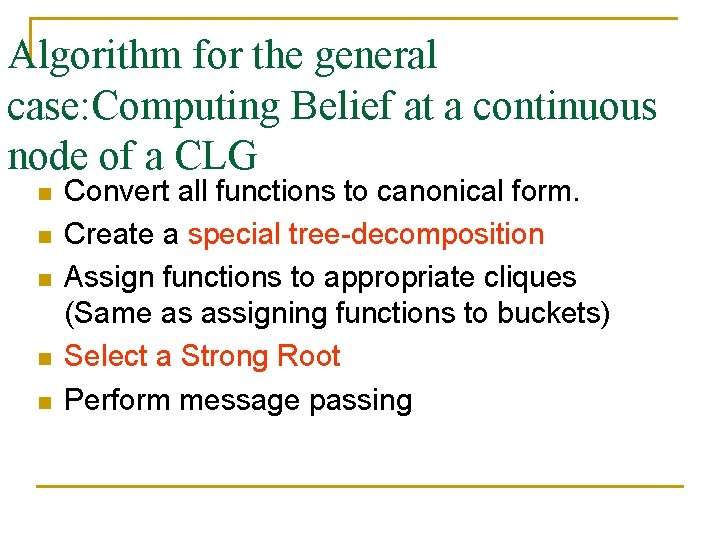 Algorithm for the general case:Computing Belief at a continuous node of a CLG

- Convert all functions to canonical form.
- Create a special tree-decomposition
- Assign functions to appropriate cliques (Same as assigning functions to buckets)
- Select a Strong Root
- Perform message passing